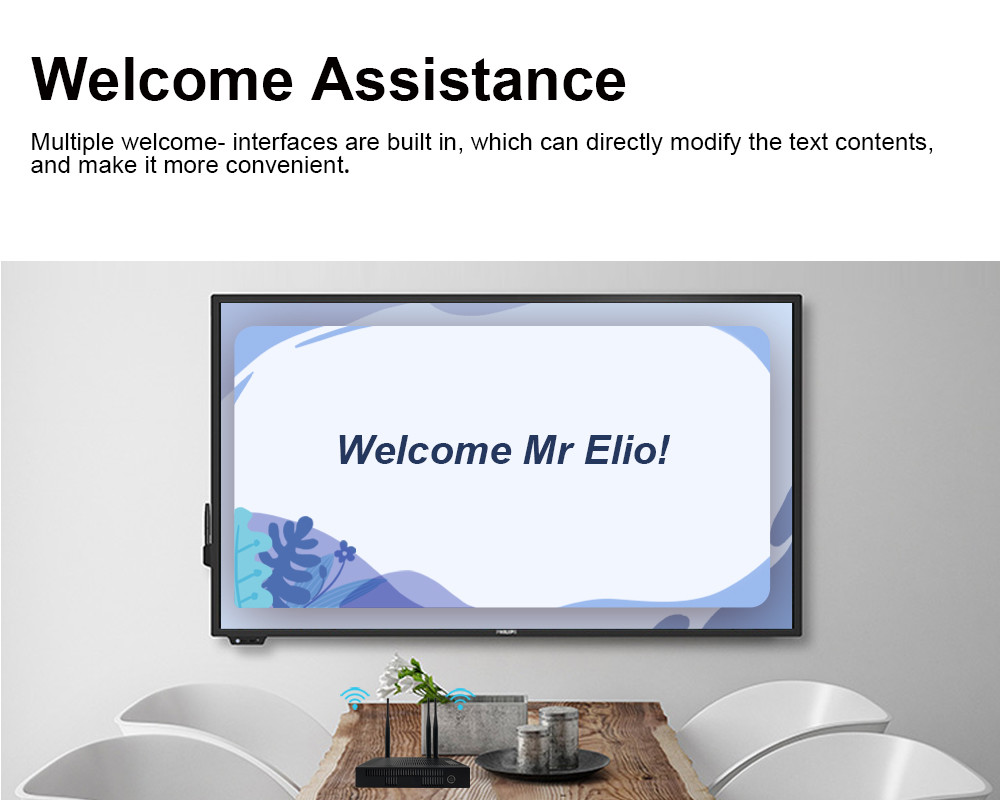 Welcome Assistance

Multiple welcome- interfaces are built in, which can directly modify the text contents, and make it more convenient.

Welcome Mr Elio!

PHILIPS